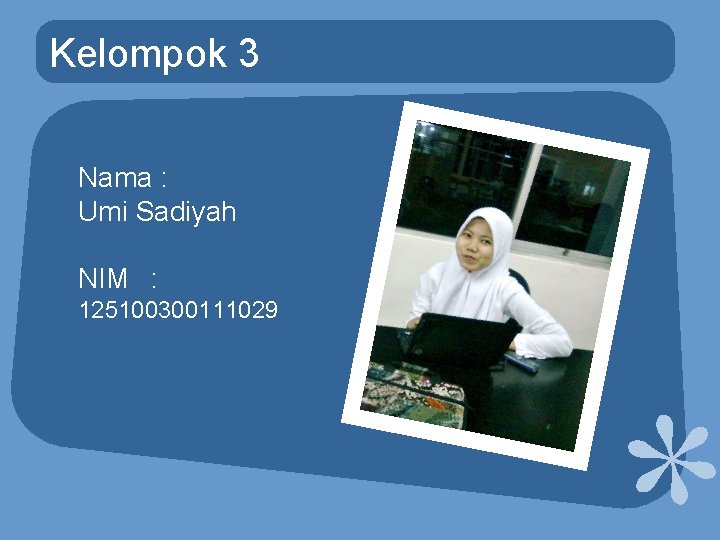 Kelompok 3

Nama :
Umi Sadiyah

NIM :
125100300111029